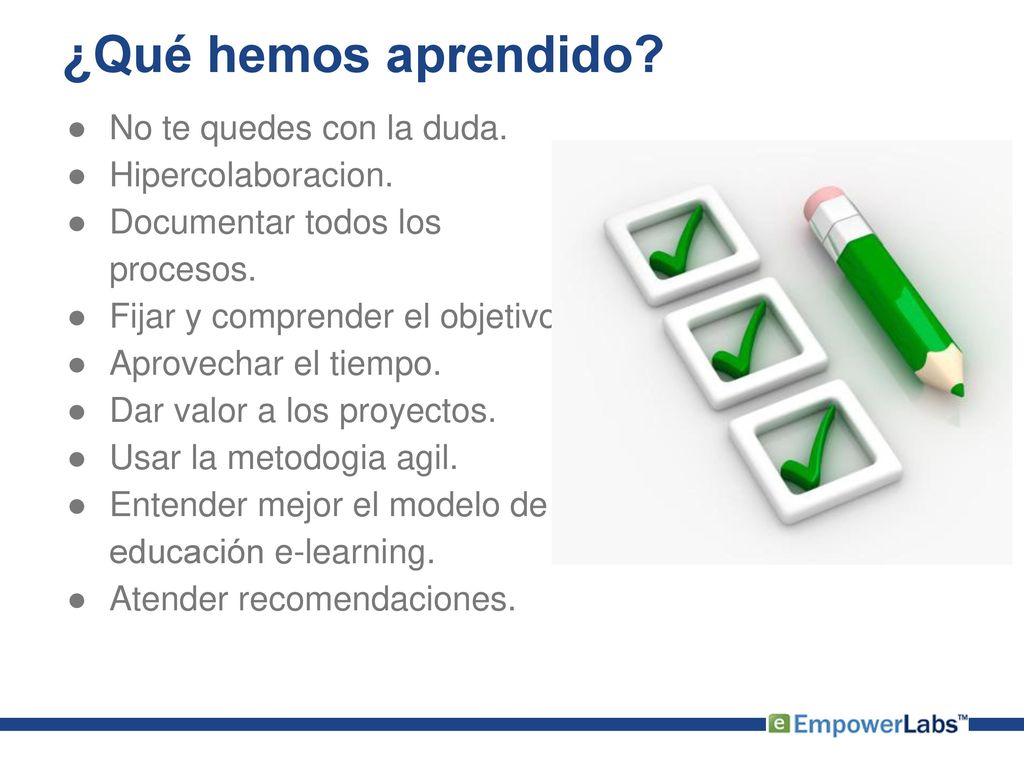 ¿Qué hemos aprendido?

● No te quedes con la duda.
● Hipercolaboracion.
● Documentar todos los procesos.
● Fijar y comprender el objetivo
● Aprovechar el tiempo.
● Dar valor a los proyectos.
● Usar la metodogia agil.
● Entender mejor el modelo de educación e-learning.
● Atender recomendaciones.

e EmpowerLabs™